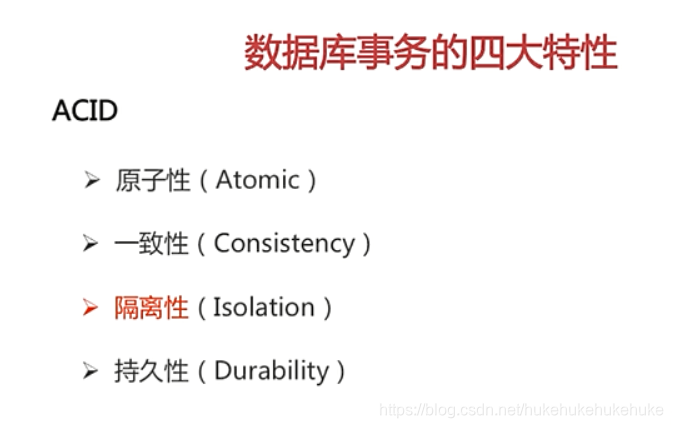 数据库事务的四大特性

ACID

➢ 原子性（Atomic）

➢ 一致性（Consistency）

➢ 隔离性（Isolation）

➢ 持久性（Durability）

https://blog.csdn.net/hukehukehukehuke